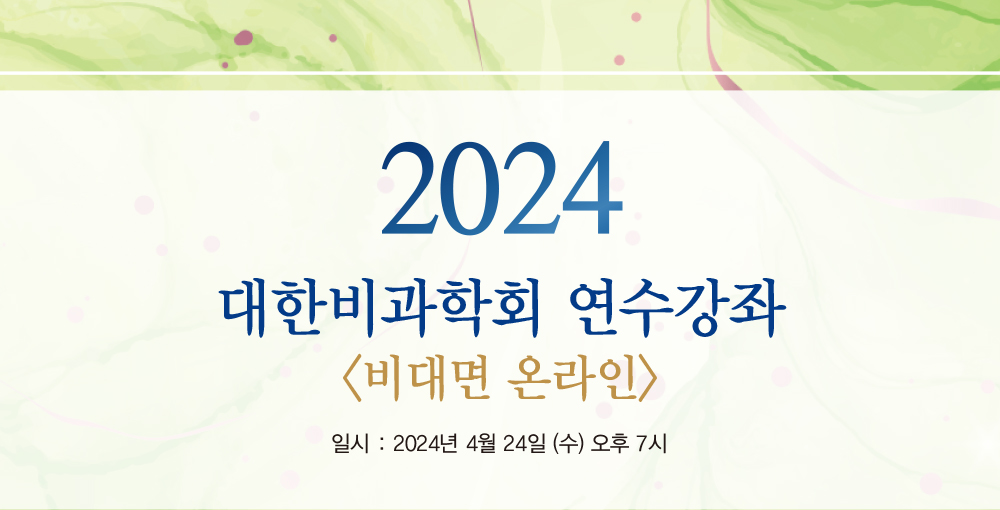 2024
대한비과학회 연수강좌
〈비대면 온라인〉
일시 : 2024년 4월 24일 (수) 오후 7시